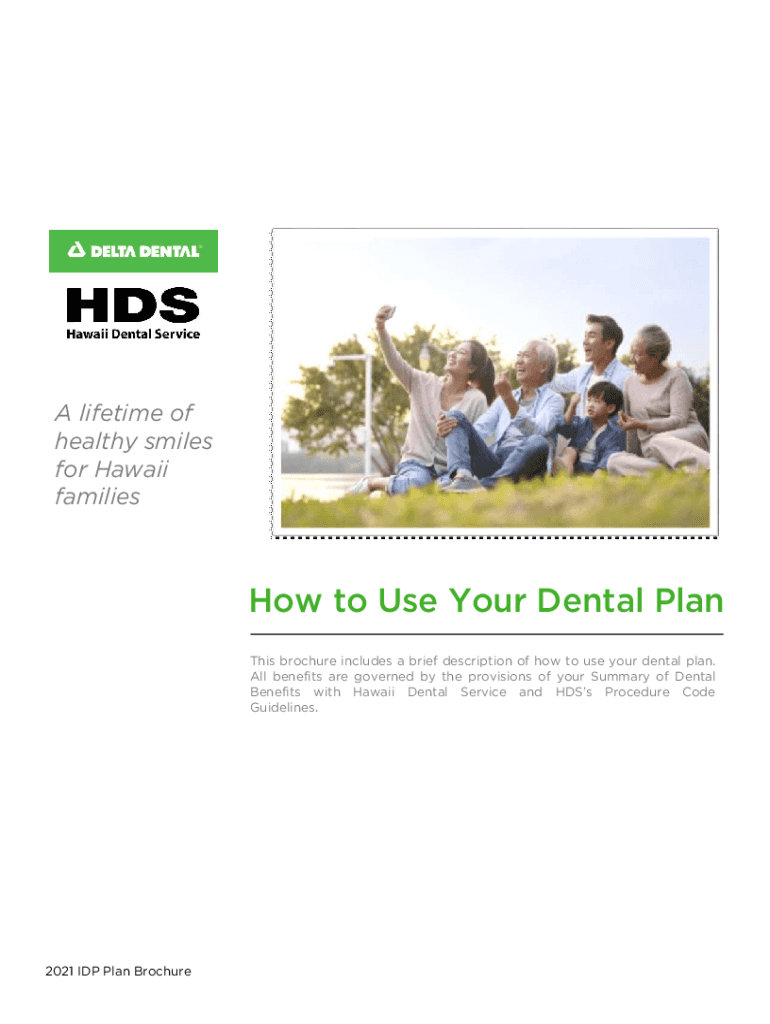 DELTA DENTAL

HDS
Hawaii Dental Service

A lifetime of healthy smiles for Hawaii families

How to Use Your Dental Plan

This brochure includes a brief description of how to use your dental plan. All benefits are governed by the provisions of your Summary of Dental Benefits with Hawaii Dental Service and HDS's Procedure Code Guidelines.

2021 IDP Plan Brochure